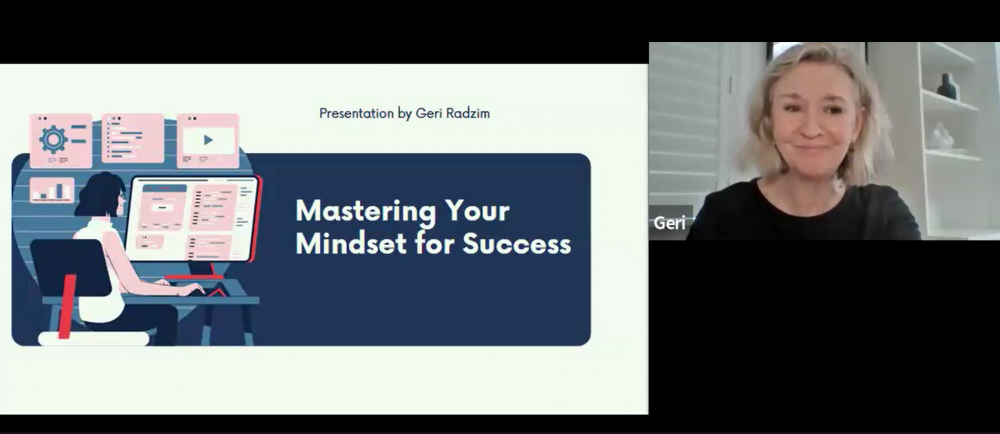 Presentation by Geri Radzim

Mastering Your Mindset for Success

Geri